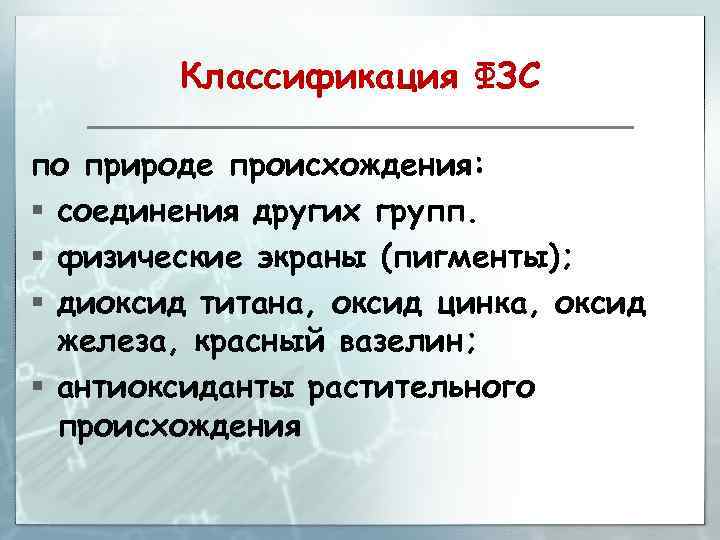 Классификация ФЗС

по природе происхождения:

▪ соединения других групп.

▪ физические экраны (пигменты);

▪ диоксид титана, оксид цинка, оксид железа, красный вазелин;

▪ антиоксиданты растительного происхождения